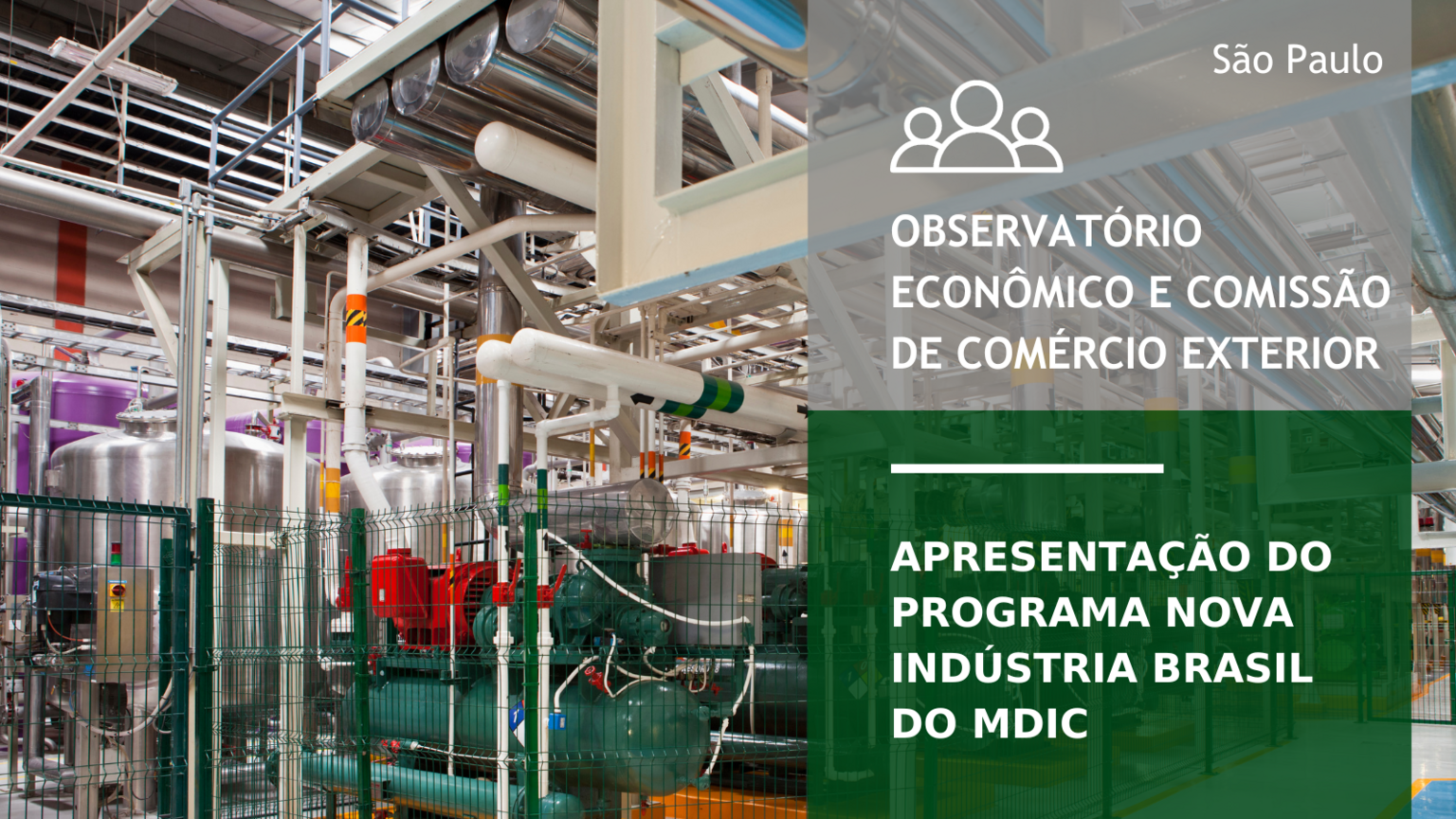 São Paulo

OBSERVATÓRIO ECONÔMICO E COMISSÃO DE COMÉRCIO EXTERIOR

APRESENTAÇÃO DO PROGRAMA NOVA INDÚSTRIA BRASIL DO MDIC